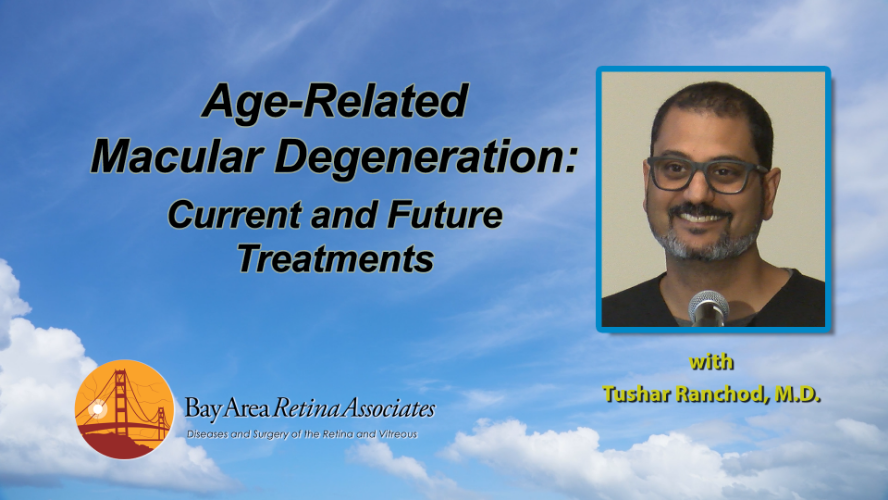 Age-Related Macular Degeneration: Current and Future Treatments

with
Tushar Ranchod, M.D.

Bay Area Retina Associates
Diseases and Surgery of the Retina and Vitreous